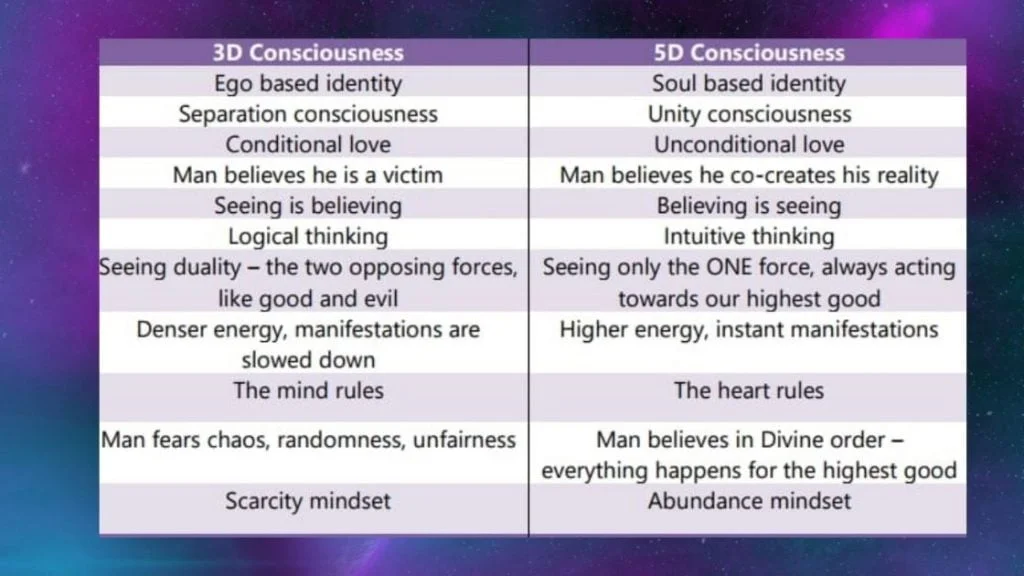 | 3D Consciousness | 5D Consciousness |
|---|---|
| Ego based identity | Soul based identity |
| Separation consciousness | Unity consciousness |
| Conditional love | Unconditional love |
| Man believes he is a victim | Man believes he co-creates his reality |
| Seeing is believing | Believing is seeing |
| Logical thinking | Intuitive thinking |
| Seeing duality – the two opposing forces, like good and evil | Seeing only the ONE force, always acting towards our highest good |
| Denser energy, manifestations are slowed down | Higher energy, instant manifestations |
| The mind rules | The heart rules |
| Man fears chaos, randomness, unfairness | Man believes in Divine order – everything happens for the highest good |
| Scarcity mindset | Abundance mindset |